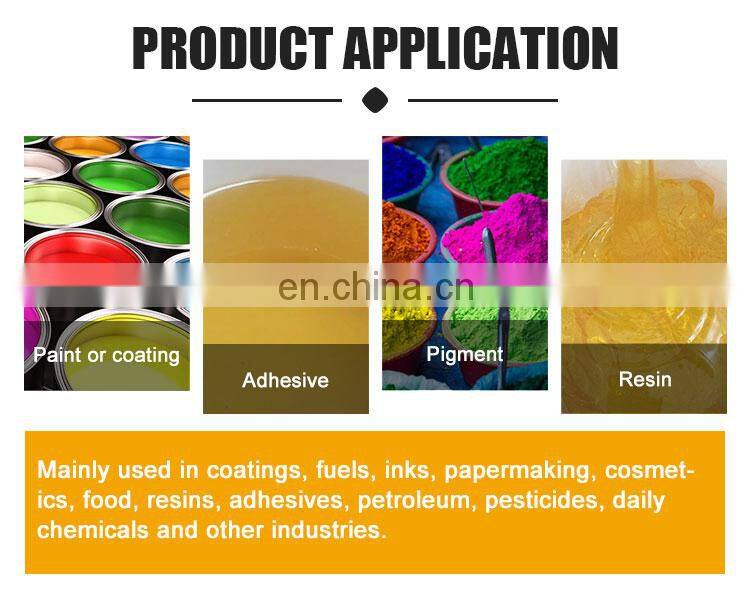 PRODUCT APPLICATION

en.china.cn

Paint or coating

Adhesive

Pigment

Resin

Mainly used in coatings, fuels, inks, papermaking, cosmetics, food, resins, adhesives, petroleum, pesticides, daily chemicals and other industries.